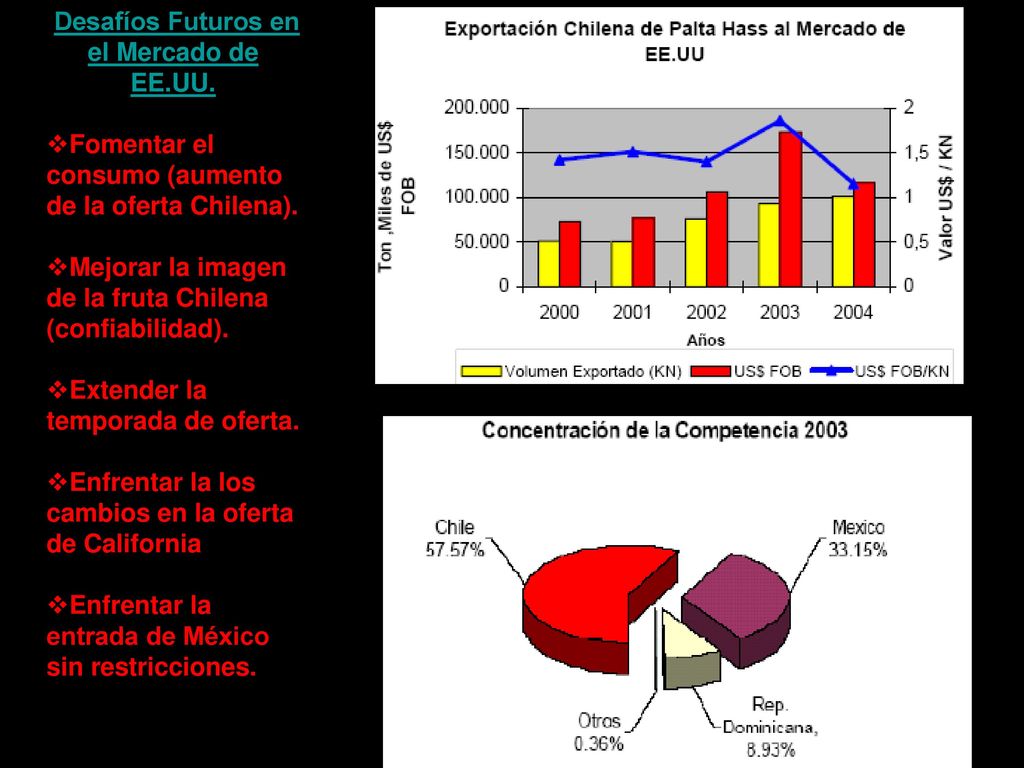 Desafíos Futuros en el Mercado de EE.UU.

❖Fomentar el consumo (aumento de la oferta Chilena).

❖Mejorar la imagen de la fruta Chilena (confiabilidad).

❖Extender la temporada de oferta.

❖Enfrentar la los cambios en la oferta de California

❖Enfrentar la entrada de México sin restricciones.

Exportación Chilena de Palta Hass al Mercado de EE.UU

Ton ,Miles de US$ FOB

200.000
150.000
100.000
50.000
0

2
1,5
1
0,5
0

Valor US$ / KN

2000 2001 2002 2003 2004

Años

Volumen Exportado (KN) US$ FOB US$ FOB/KN

Concentración de la Competencia 2003

Chile 57.57%

Mexico 33.15%

Otros 0.36%

Rep. Dominicana, 8.93%